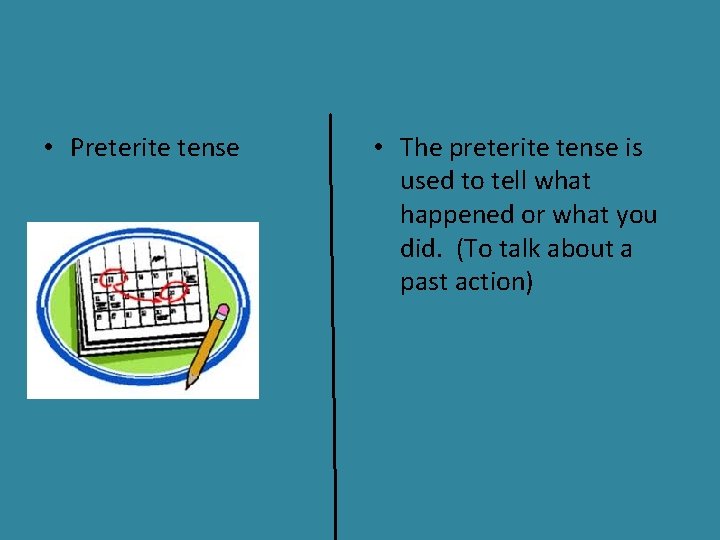 • Preterite tense

• The preterite tense is used to tell what happened or what you did. (To talk about a past action)